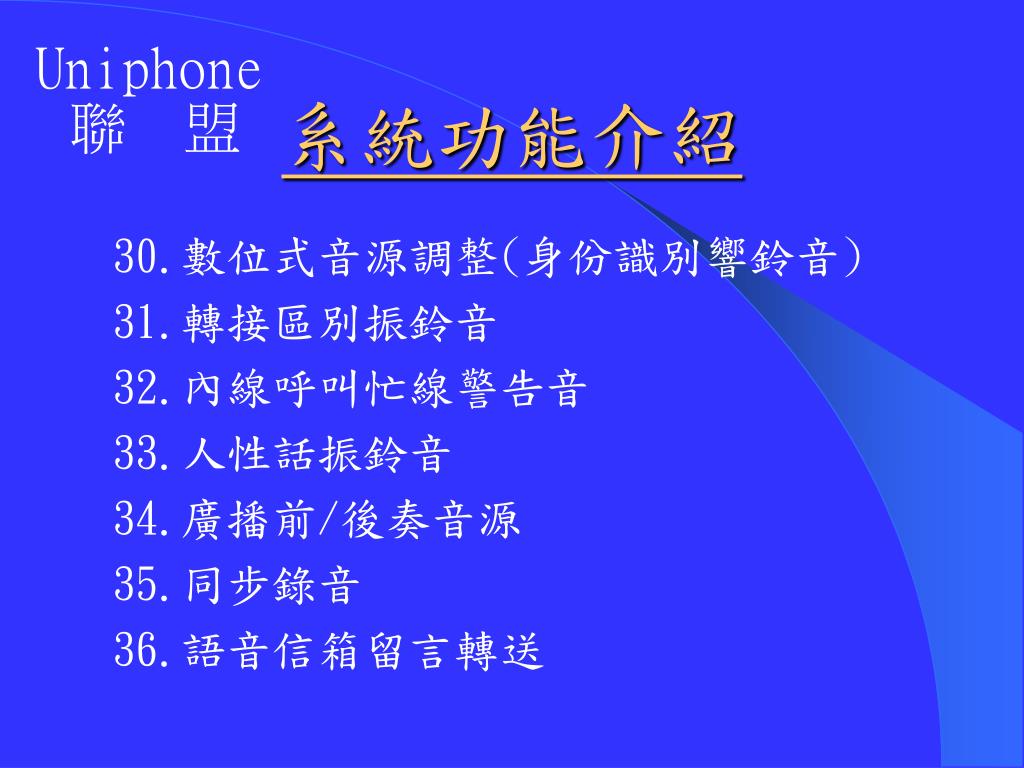 Uniphone
聯 盟

系統功能介紹

30.數位式音源調整(身份識別響鈴音)
31.轉接區別振鈴音
32.內線呼叫忙線警告音
33.人性話振鈴音
34.廣播前/後奏音源
35.同步錄音
36.語音信箱留言轉送